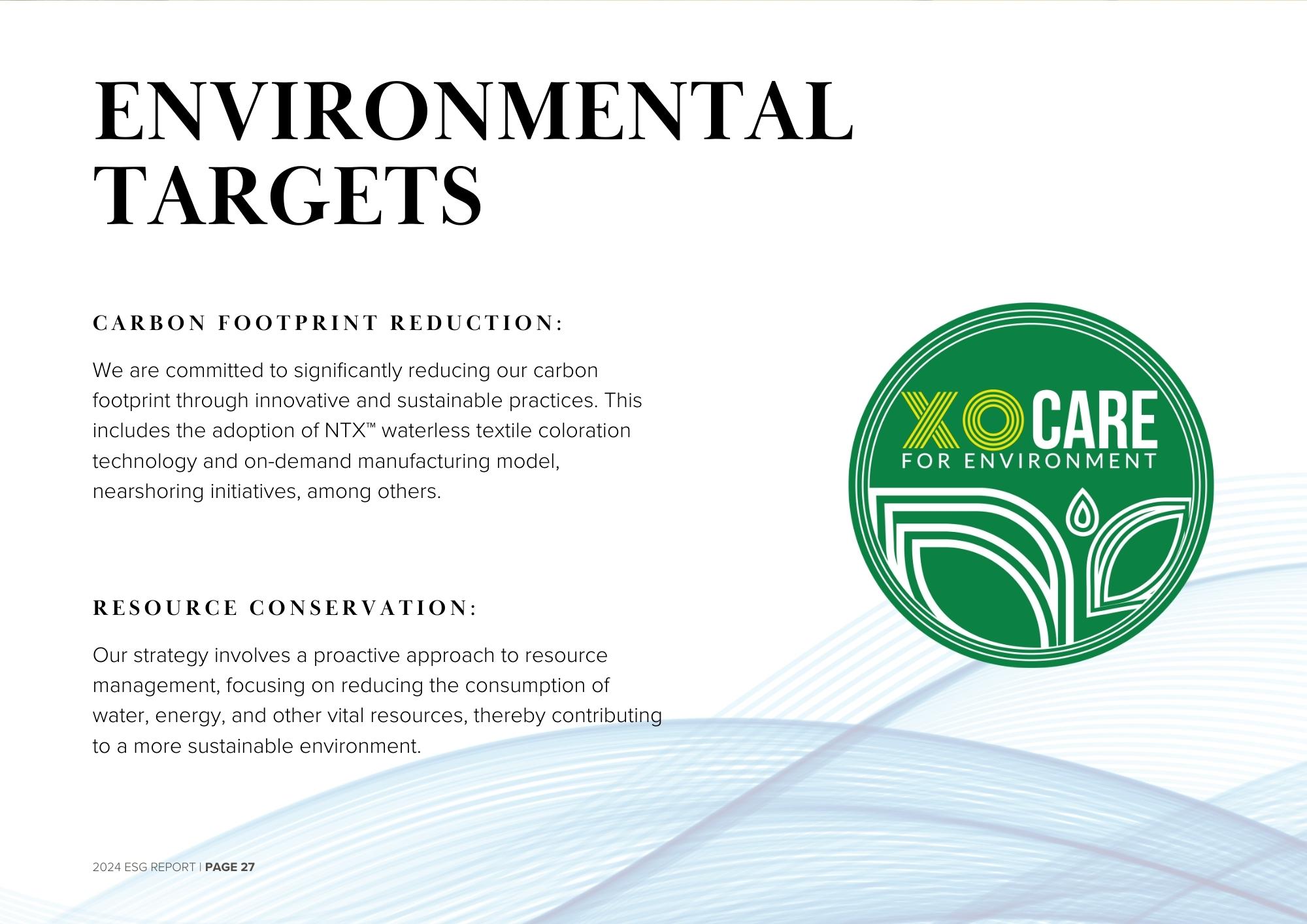 ENVIRONMENTAL TARGETS

CARBON FOOTPRINT REDUCTION:

We are committed to significantly reducing our carbon footprint through innovative and sustainable practices. This includes the adoption of NTX™ waterless textile coloration technology and on-demand manufacturing model, nearshoring initiatives, among others.

RESOURCE CONSERVATION:

Our strategy involves a proactive approach to resource management, focusing on reducing the consumption of water, energy, and other vital resources, thereby contributing to a more sustainable environment.

XO CARE
FOR ENVIRONMENT

2024 ESG REPORT | PAGE 27